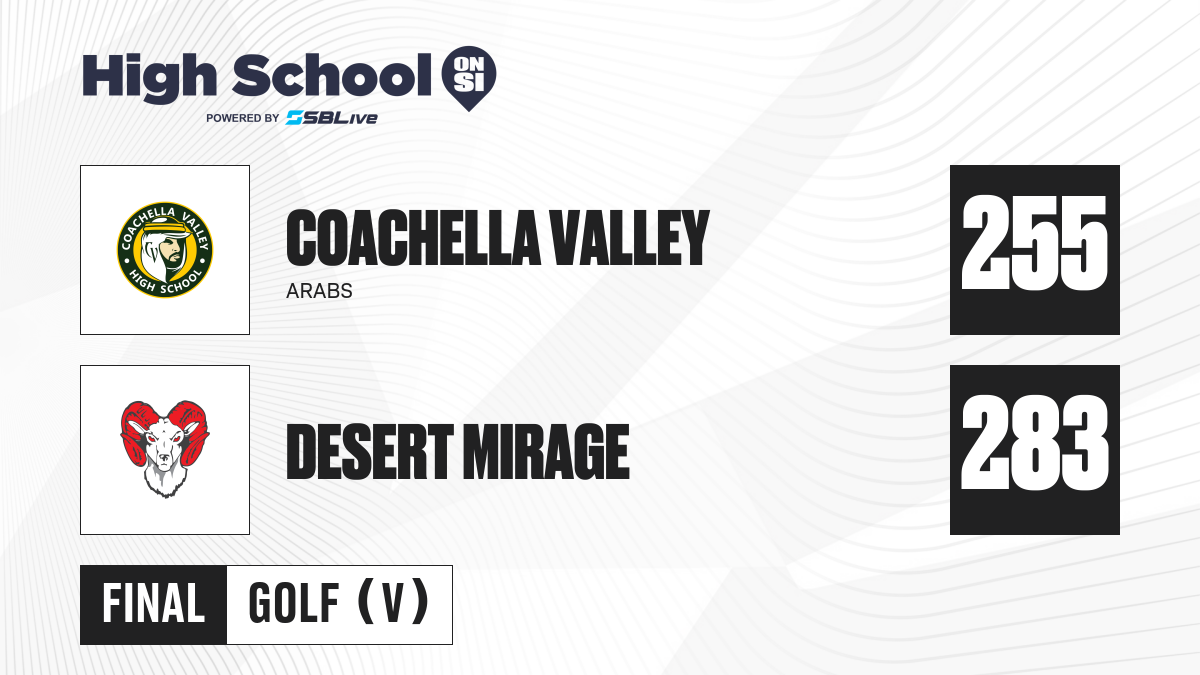 High School ON SI
POWERED BY SBLive

COACHELLA VALLEY HIGH SCHOOL

COACHELLA VALLEY
ARABS

255

DESERT MIRAGE

283

FINAL GOLF (V)